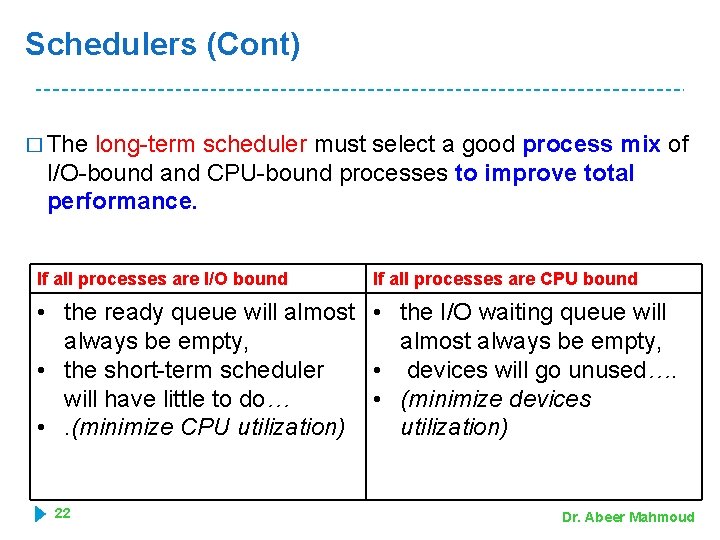 Schedulers (Cont)

□ The long-term scheduler must select a good process mix of I/O-bound and CPU-bound processes to improve total performance.

| If all processes are I/O bound | If all processes are CPU bound |
|---|---|
| • the ready queue will almost always be empty, • the short-term scheduler will have little to do… • .(minimize CPU utilization) | • the I/O waiting queue will almost always be empty, • devices will go unused…. • (minimize devices utilization) |

22

Dr. Abeer Mahmoud